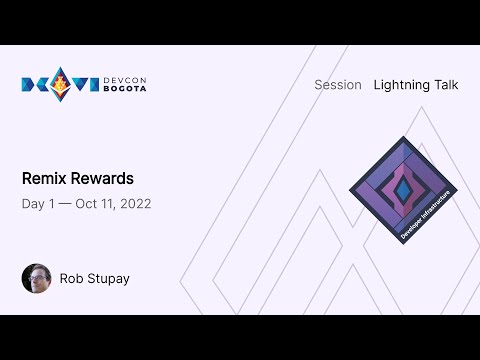 DEVCON BOGOTA

Session Lightning Talk

Remix Rewards

Day 1 — Oct 11, 2022

Developer Infrastructure

Rob Stupay